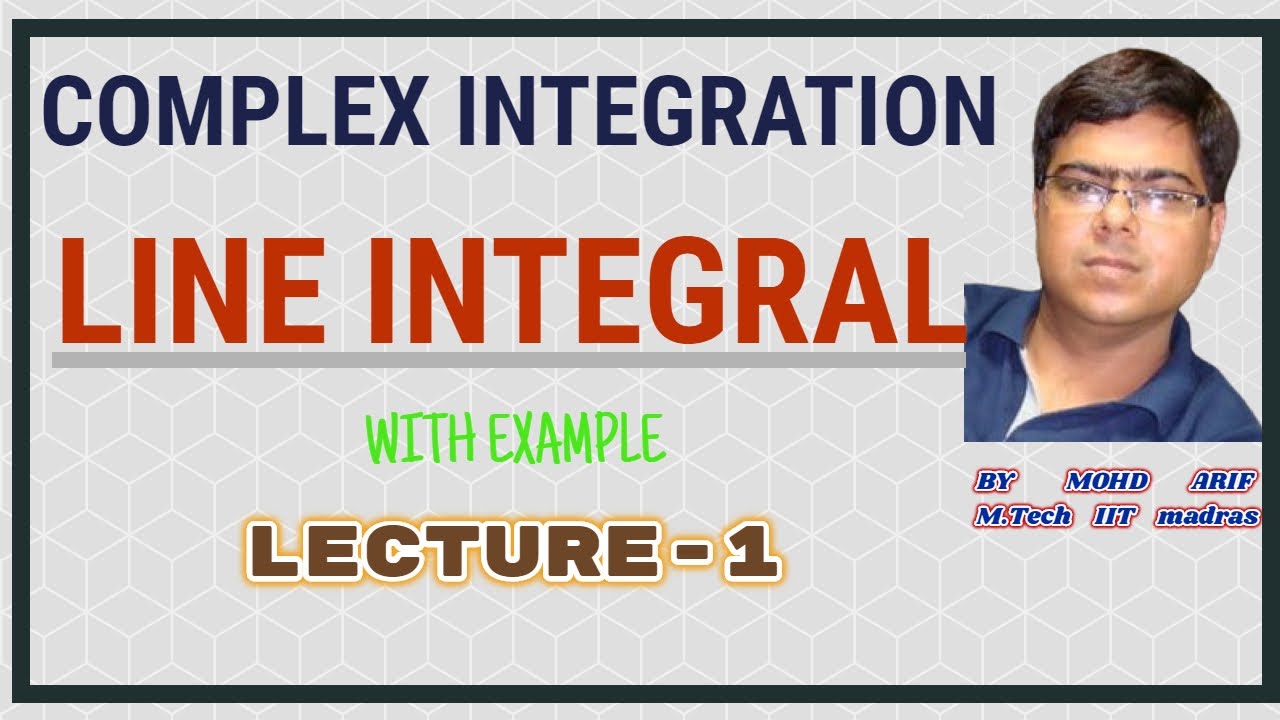 COMPLEX INTEGRATION

LINE INTEGRAL

WITH EXAMPLE

LECTURE - 1

BY MOHD ARIF
M.Tech IIT madras